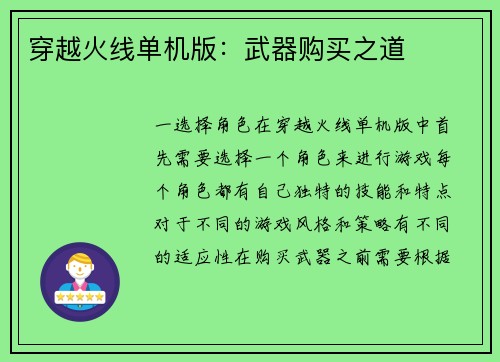 穿越火线单机版：武器购买之道

一选择角色在穿越火线单机版中首先需要选择一个角色来进行游戏每个角色都有自己独特的技能和特点对于不同的游戏风格和策略有不同的适应性在购买武器之前需要根据